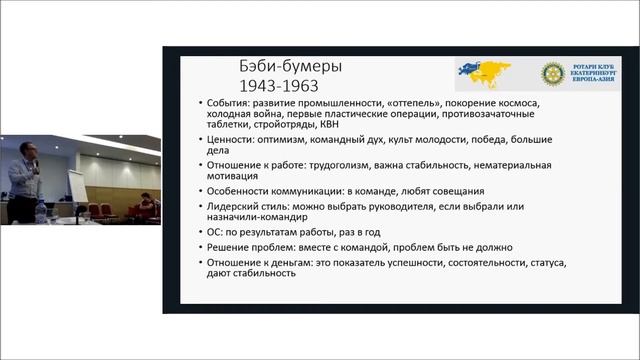 Бэби-бумеры
1943-1963

РОТАРИ КЛУБ ЕКАТЕРИНБУРГ ЕВРОПА-АЗИЯ

• События: развитие промышленности, «оттепель», покорение космоса, холодная война, первые пластические операции, противозачаточные таблетки, стройотряды, КВН
• Ценности: оптимизм, командный дух, культ молодости, победа, большие дела
• Отношение к работе: трудоголизм, важна стабильность, нематериальная мотивация
• Особенности коммуникации: в команде, любят совещания
• Лидерский стиль: можно выбрать руководителя, если выбрали или назначили-командир
• ОС: по результатам работы, раз в год
• Решение проблем: вместе с командой, проблем быть не должно
• Отношение к деньгам: это показатель успешности, состоятельности, статуса, дают стабильность